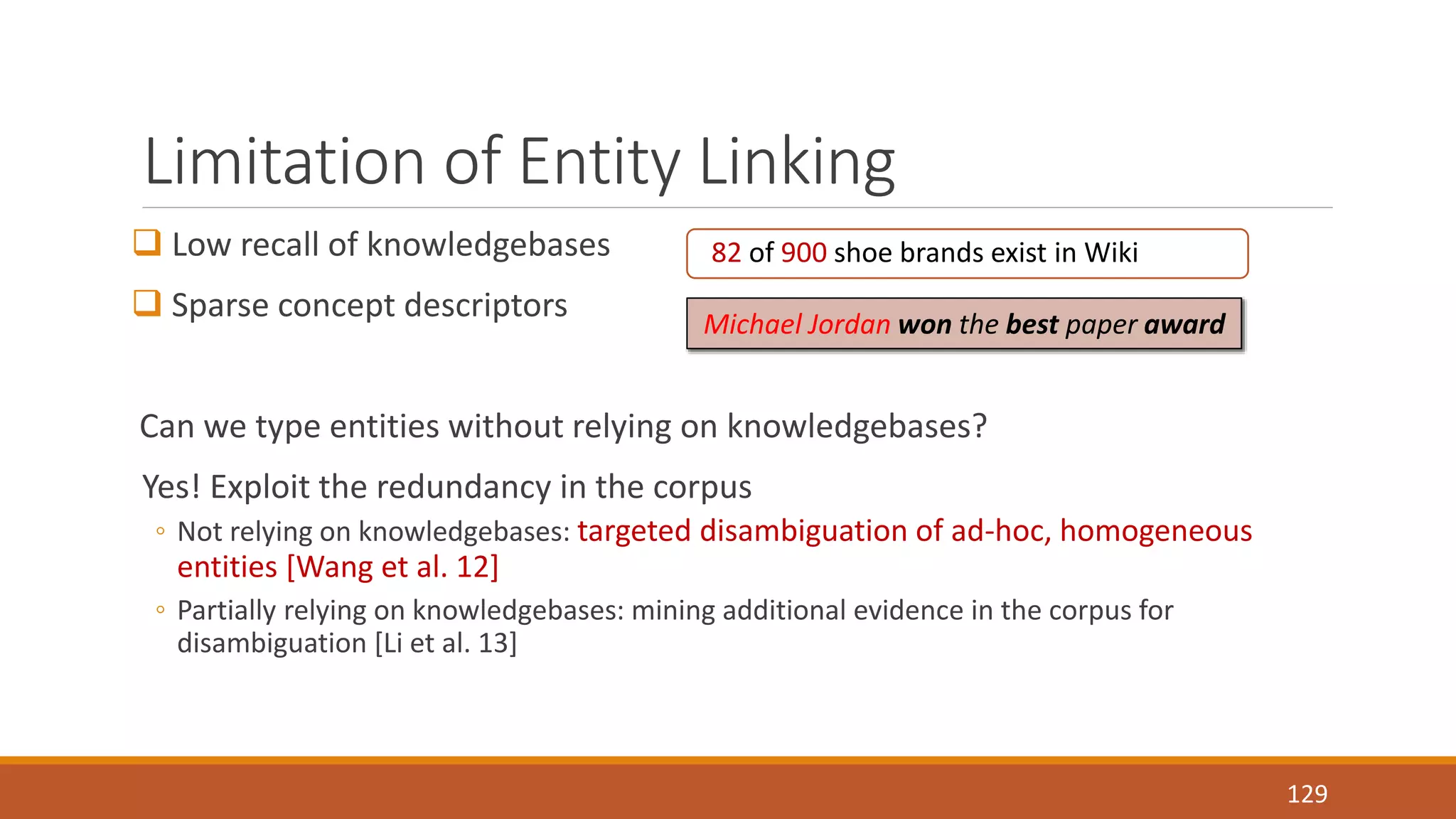 Limitation of Entity Linking

❑ Low recall of knowledgebases

❑ Sparse concept descriptors

82 of 900 shoe brands exist in Wiki

Michael Jordan won the best paper award

Can we type entities without relying on knowledgebases?

Yes! Exploit the redundancy in the corpus

◦ Not relying on knowledgebases: targeted disambiguation of ad-hoc, homogeneous entities [Wang et al. 12]

◦ Partially relying on knowledgebases: mining additional evidence in the corpus for disambiguation [Li et al. 13]

129